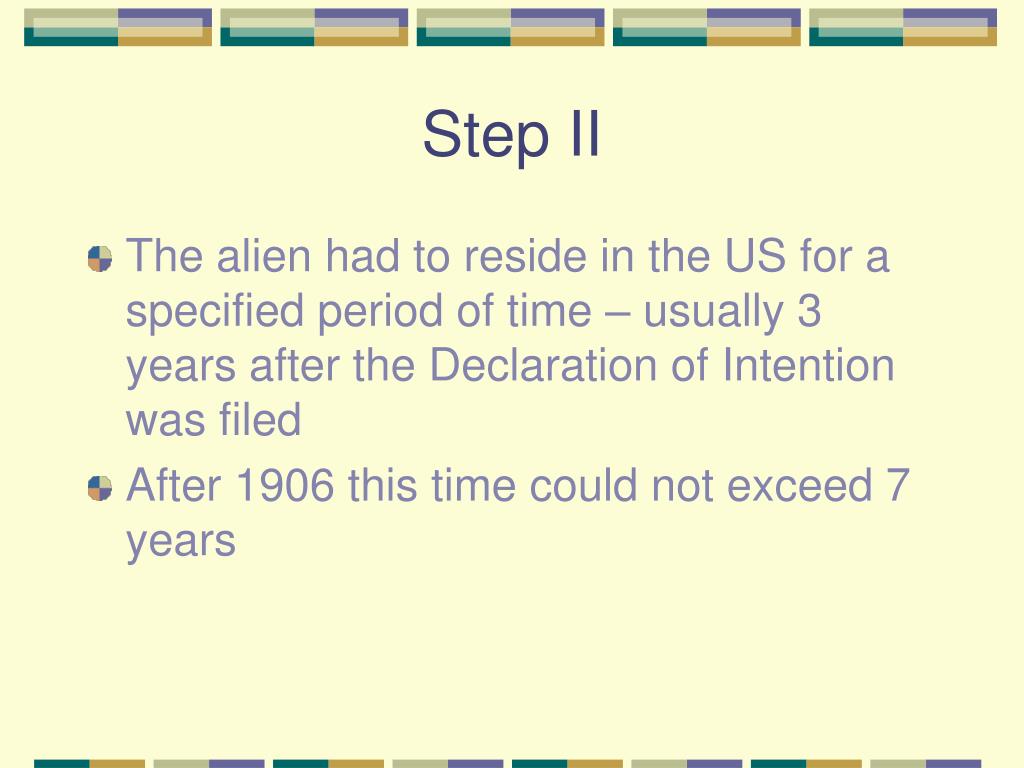 Step II

The alien had to reside in the US for a specified period of time – usually 3 years after the Declaration of Intention was filed

After 1906 this time could not exceed 7 years